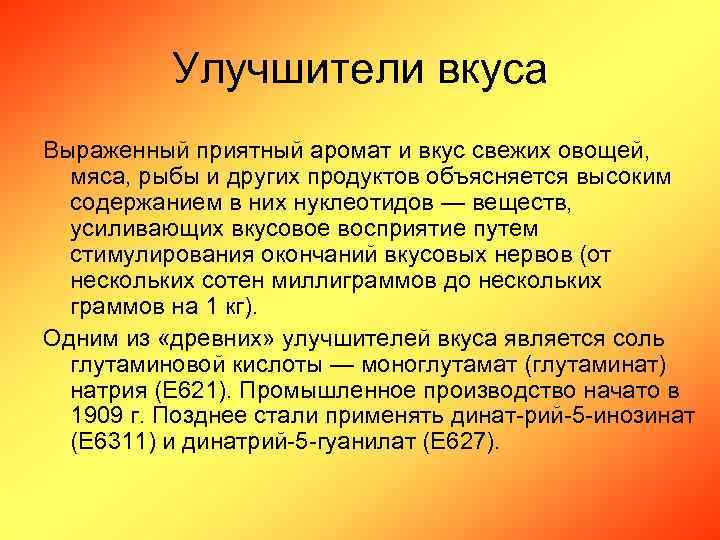 Улучшители вкуса

Выраженный приятный аромат и вкус свежих овощей, мяса, рыбы и других продуктов объясняется высоким содержанием в них нуклеотидов — веществ, усиливающих вкусовое восприятие путем стимулирования окончаний вкусовых нервов (от нескольких сотен миллиграммов до нескольких граммов на 1 кг).

Одним из «древних» улучшителей вкуса является соль глутаминовой кислоты — моноглутамат (глутаминат) натрия (Е621). Промышленное производство начато в 1909 г. Позднее стали применять динат-рий-5-инозинат (Е6311) и динатрий-5-гуанилат (Е627).